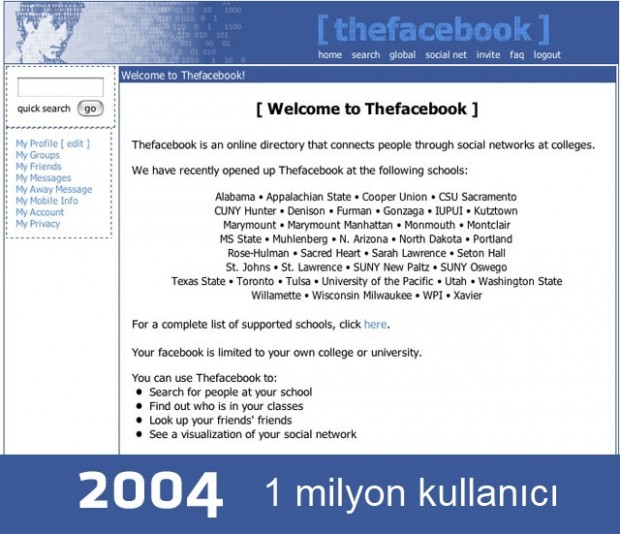 [ thefacebook ]

home search global social net invite faq logout

quick search go

My Profile [ edit ]
My Groups
My Friends
My Messages
My Away Message
My Mobile Info
My Account
My Privacy

Welcome to Thefacebook!

[ Welcome to Thefacebook ]

Thefacebook is an online directory that connects people through social networks at colleges.

We have recently opened up Thefacebook at the following schools:

Alabama • Appalachian State • Cooper Union • CSU Sacramento
CUNY Hunter • Denison • Furman • Gonzaga • IUPUI • Kutztown
Marymount • Marymount Manhattan • Monmouth • Montclair
MS State • Muhlenberg • N. Arizona • North Dakota • Portland
Rose-Hulman • Sacred Heart • Sarah Lawrence • Seton Hall
St. Johns • St. Lawrence • SUNY New Paltz • SUNY Oswego
Texas State • Toronto • Tulsa • University of the Pacific • Utah • Washington State
Willamette • Wisconsin Milwaukee • WPI • Xavier

For a complete list of supported schools, click here.

Your facebook is limited to your own college or university.

You can use Thefacebook to:
• Search for people at your school
• Find out who is in your classes
• Look up your friends' friends
• See a visualization of your social network

2004 1 milyon kullanıcı